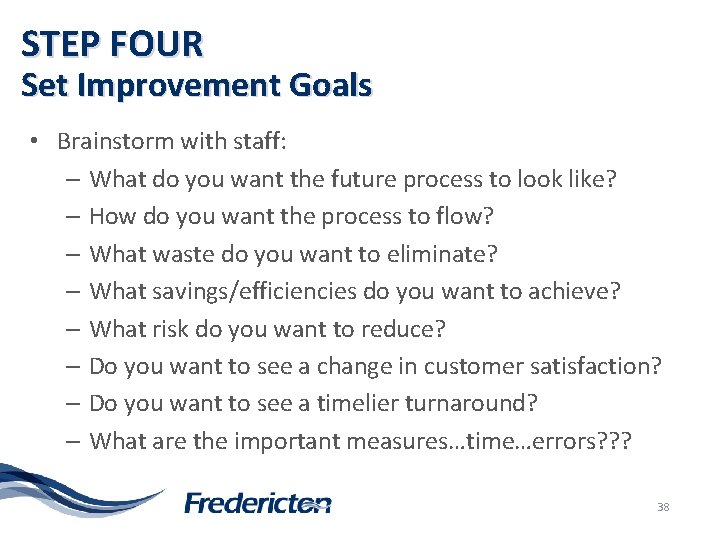 STEP FOUR
Set Improvement Goals

• Brainstorm with staff:
– What do you want the future process to look like?
– How do you want the process to flow?
– What waste do you want to eliminate?
– What savings/efficiencies do you want to achieve?
– What risk do you want to reduce?
– Do you want to see a change in customer satisfaction?
– Do you want to see a timelier turnaround?
– What are the important measures…time…errors???

Fredericton

38